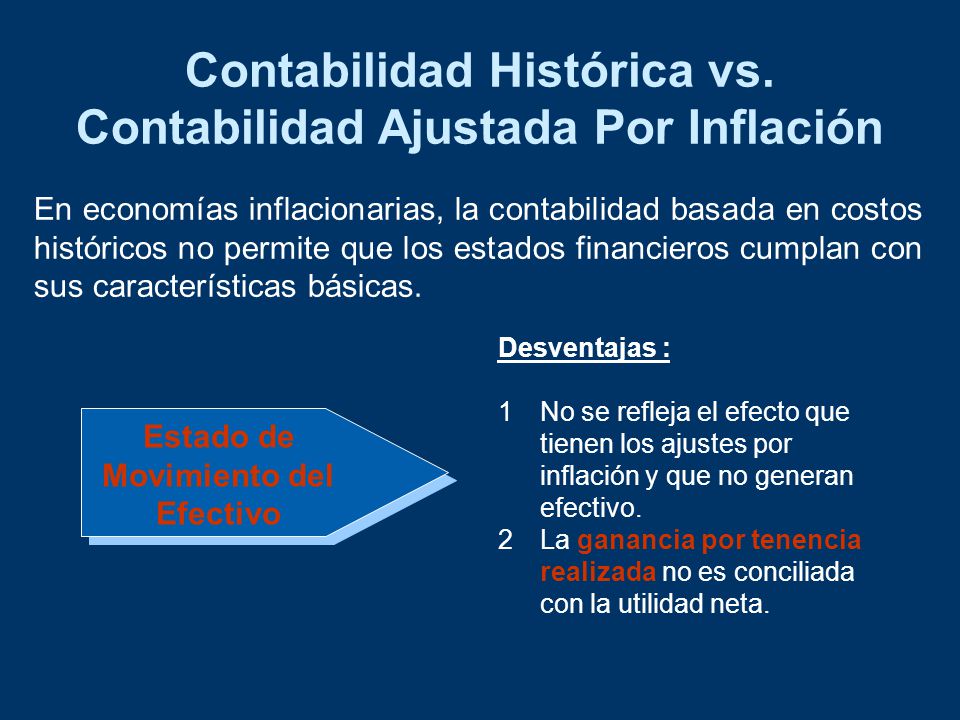 Contabilidad Histórica vs.
Contabilidad Ajustada Por Inflación

En economías inflacionarias, la contabilidad basada en costos históricos no permite que los estados financieros cumplan con sus características básicas.

Estado de Movimiento del Efectivo

Desventajas :

1 No se refleja el efecto que tienen los ajustes por inflación y que no generan efectivo.
2 La ganancia por tenencia realizada no es conciliada con la utilidad neta.